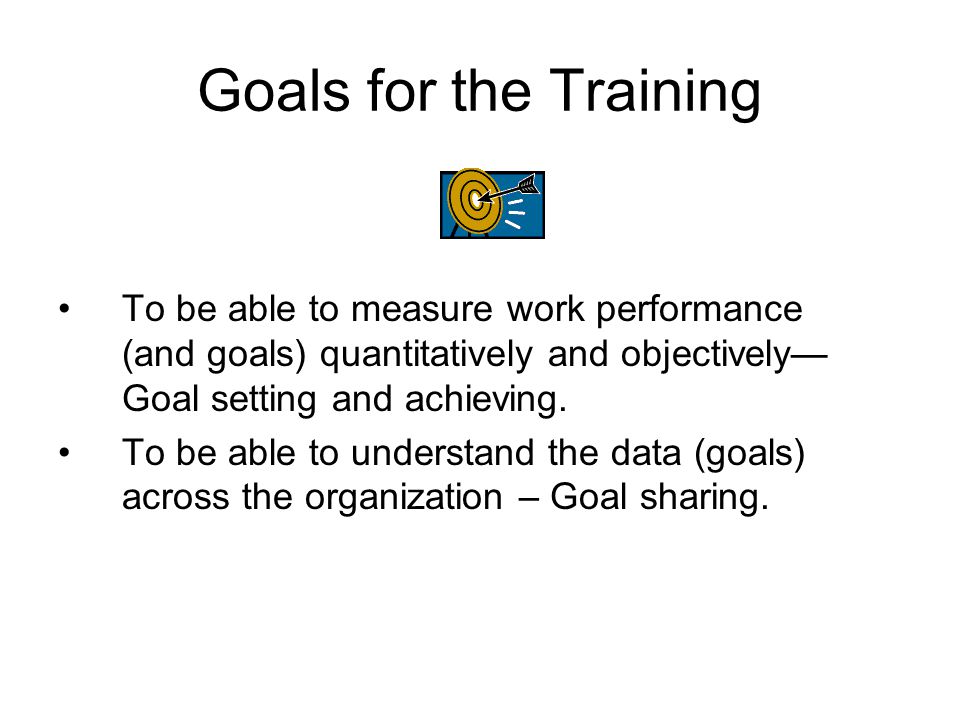 Goals for the Training

• To be able to measure work performance (and goals) quantitatively and objectively—Goal setting and achieving.

• To be able to understand the data (goals) across the organization – Goal sharing.